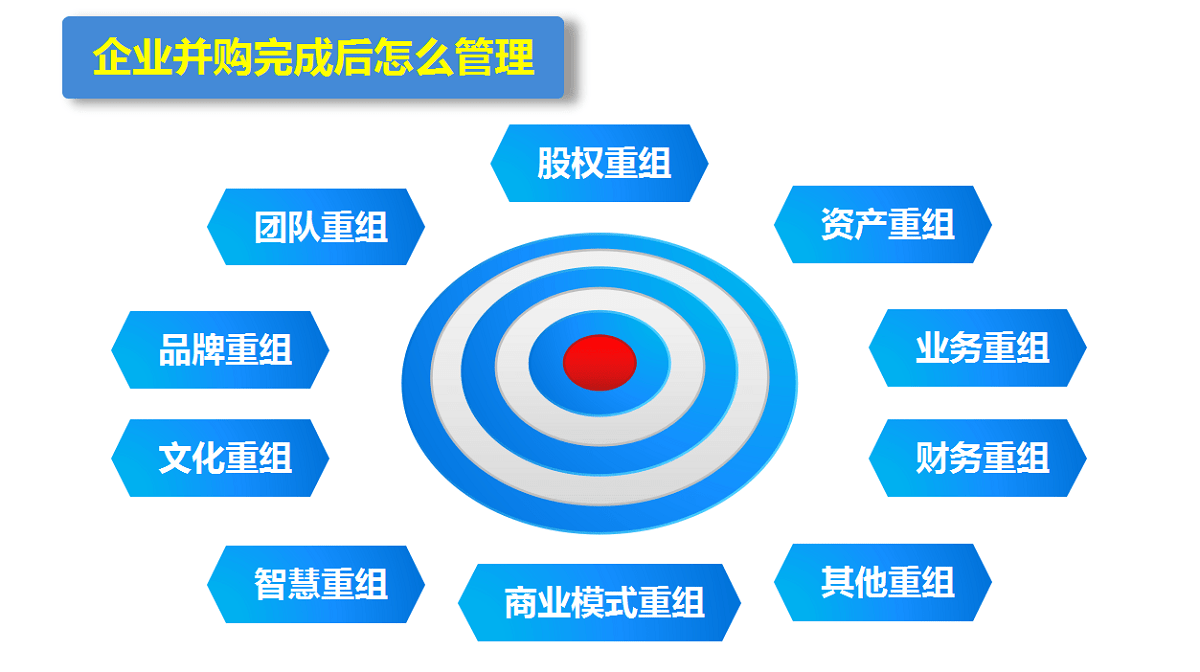 企业并购完成后怎么管理

股权重组

团队重组

资产重组

品牌重组

业务重组

文化重组

财务重组

智慧重组

商业模式重组

其他重组